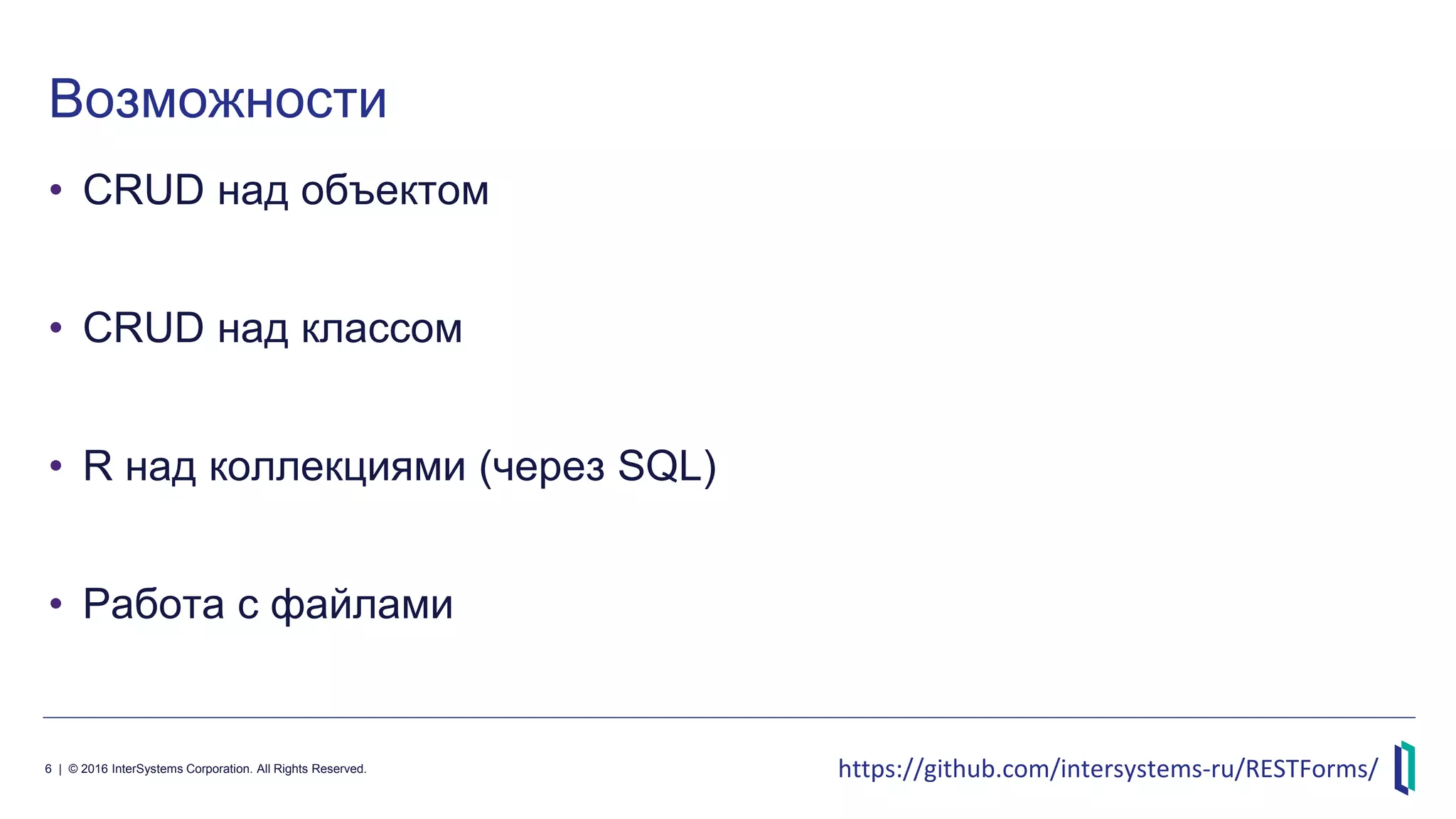 Возможности

• CRUD над объектом

• CRUD над классом

• R над коллекциями (через SQL)

• Работа с файлами

6 | © 2016 InterSystems Corporation. All Rights Reserved.

https://github.com/intersystems-ru/RESTForms/